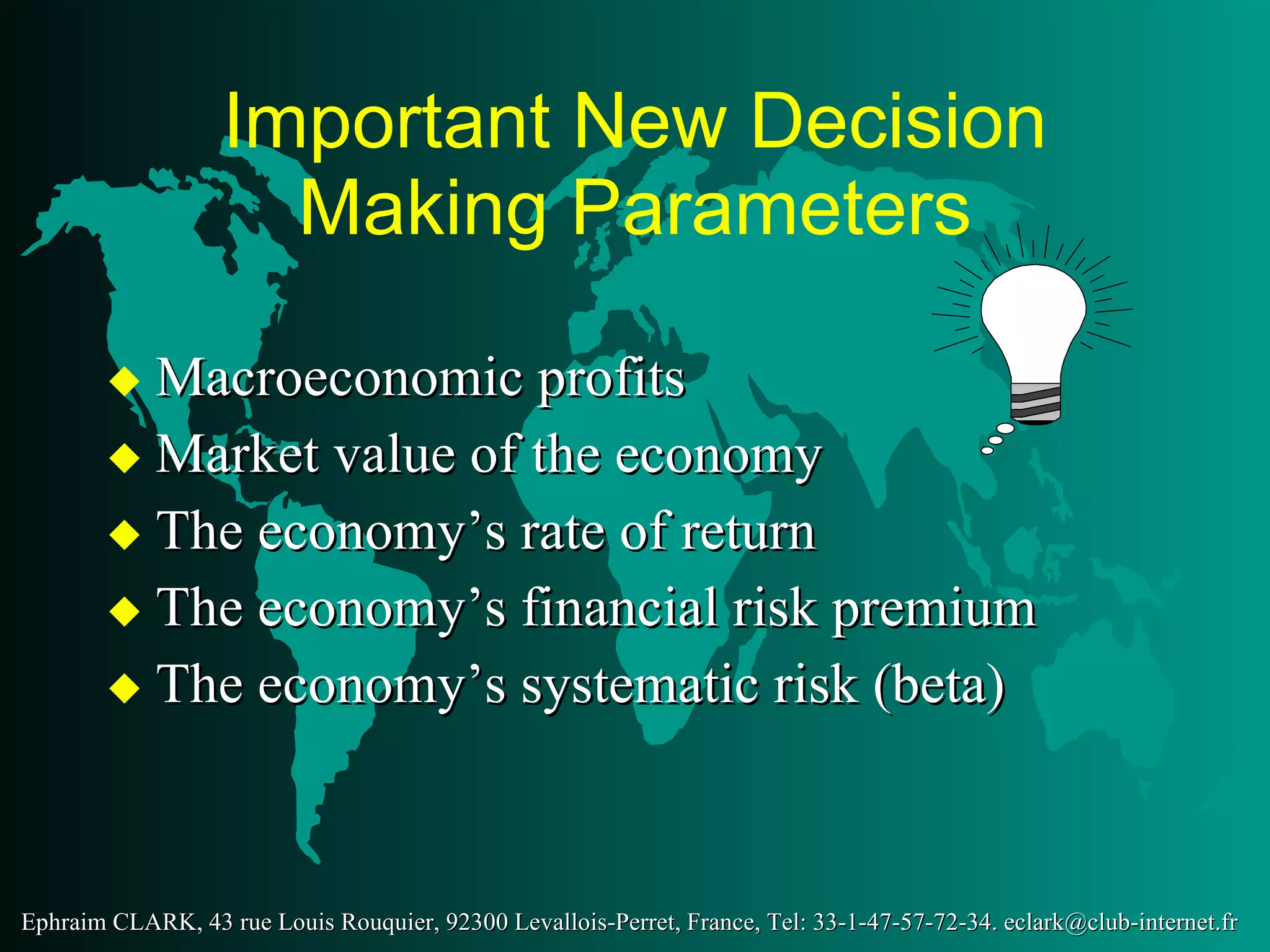 Important New Decision Making Parameters

◆ Macroeconomic profits
◆ Market value of the economy
◆ The economy’s rate of return
◆ The economy’s financial risk premium
◆ The economy’s systematic risk (beta)

Ephraim CLARK, 43 rue Louis Rouquier, 92300 Levallois-Perret, France, Tel: 33-1-47-57-72-34. eclark@club-internet.fr